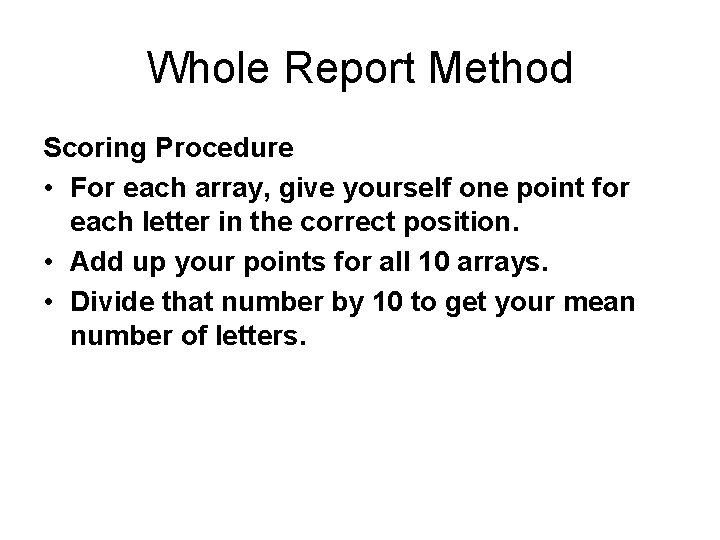 Whole Report Method

Scoring Procedure

• For each array, give yourself one point for each letter in the correct position.

• Add up your points for all 10 arrays.

• Divide that number by 10 to get your mean number of letters.